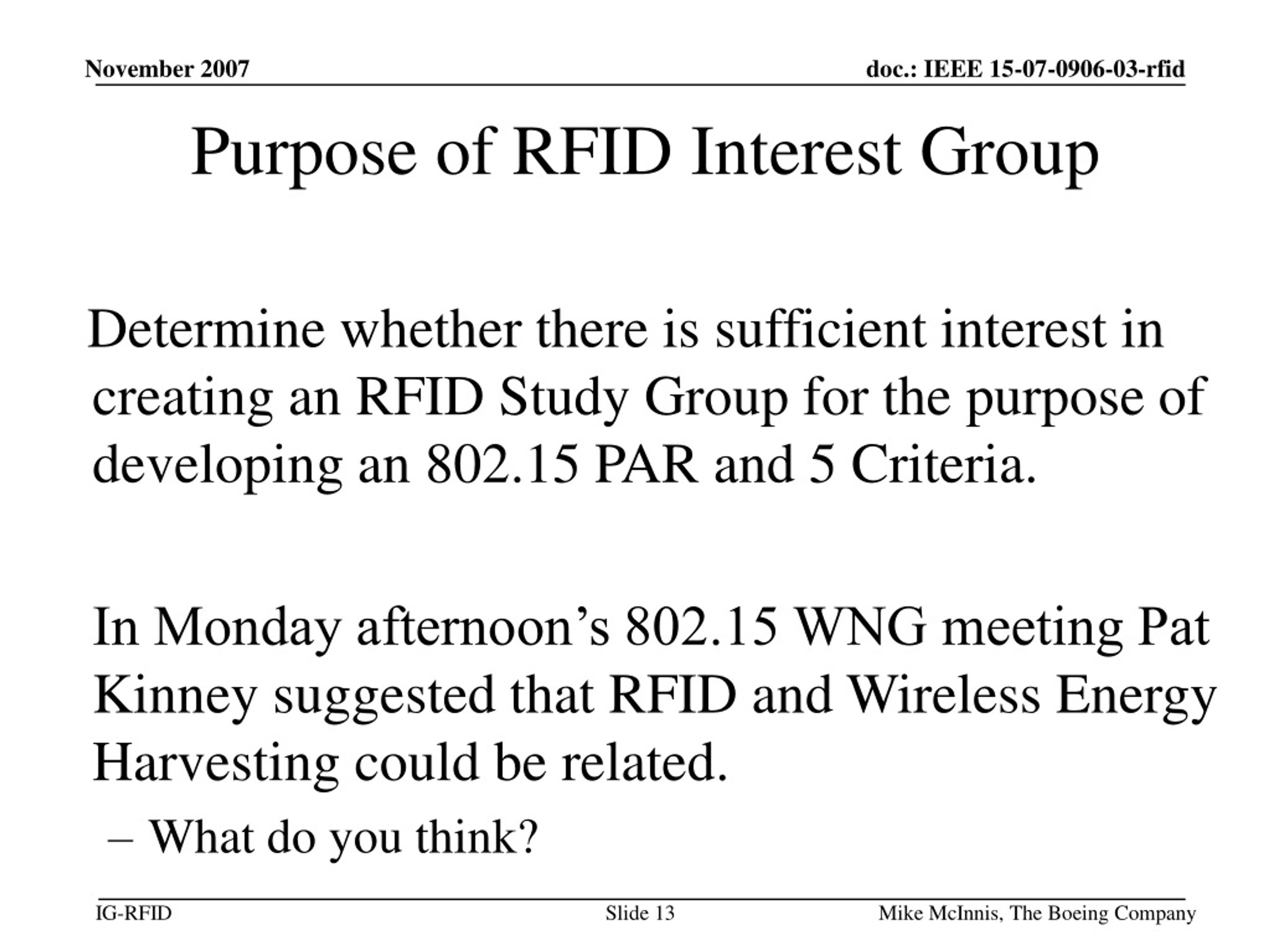 November 2007

doc.: IEEE 15-07-0906-03-rfid

Purpose of RFID Interest Group

Determine whether there is sufficient interest in creating an RFID Study Group for the purpose of developing an 802.15 PAR and 5 Criteria.

In Monday afternoon’s 802.15 WNG meeting Pat Kinney suggested that RFID and Wireless Energy Harvesting could be related.

– What do you think?

IG-RFID

Slide 13

Mike McInnis, The Boeing Company